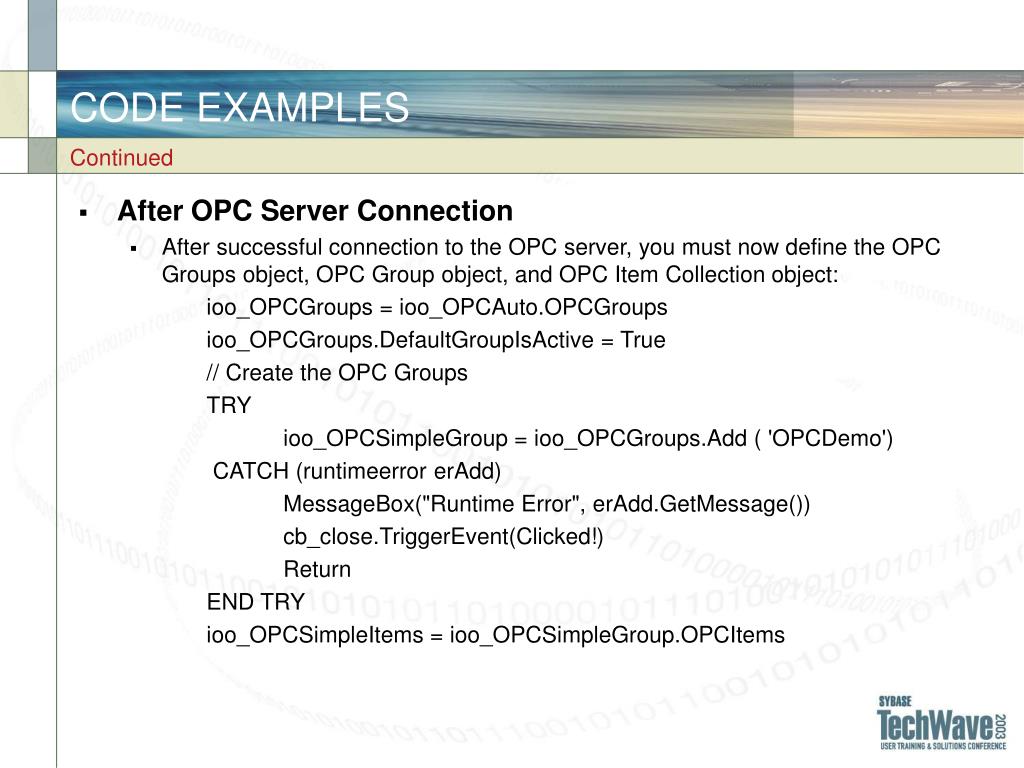 CODE EXAMPLES
Continued

▪ After OPC Server Connection
▪ After successful connection to the OPC server, you must now define the OPC Groups object, OPC Group object, and OPC Item Collection object:
ioo_OPCGroups = ioo_OPCAuto.OPCGroups
ioo_OPCGroups.DefaultGroupIsActive = True
// Create the OPC Groups
TRY
ioo_OPCSimpleGroup = ioo_OPCGroups.Add ( 'OPCDemo')
CATCH (runtimeerror erAdd)
MessageBox("Runtime Error", erAdd.GetMessage())
cb_close.TriggerEvent(Clicked!)
Return
END TRY
ioo_OPCSimpleItems = ioo_OPCSimpleGroup.OPCItems

SYBASE
TechWave 2003
USER TRAINING & SOLUTIONS CONFERENCE